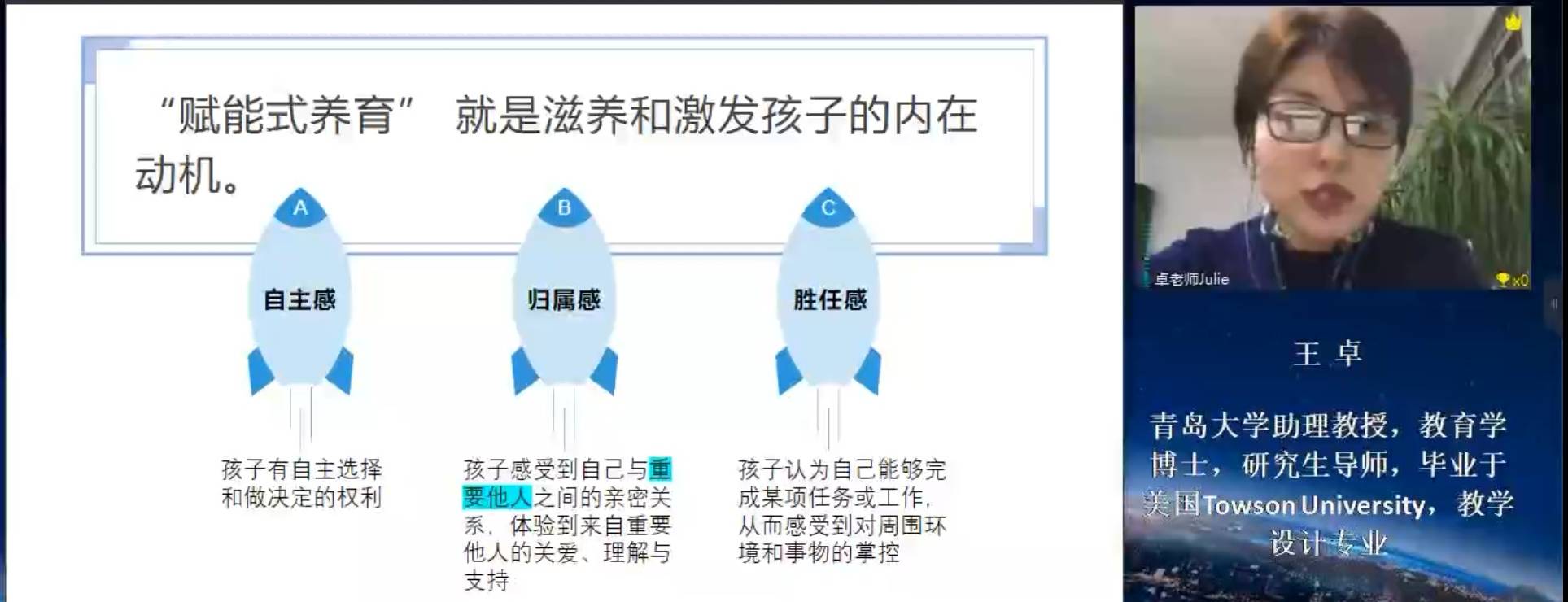 “赋能式养育” 就是滋养和激发孩子的内在动机。

A
自主感
孩子有自主选择和做决定的权利

B
归属感
孩子感受到自己与重要他人之间的亲密关系，体验到来自重要他人的关爱、理解与支持

C
胜任感
孩子认为自己能够完成某项任务或工作，从而感受到对周围环境和事物的掌控

卓老师Julie
x0

王 卓

青岛大学助理教授，教育学博士，研究生导师，毕业于美国Towson University，教学设计专业